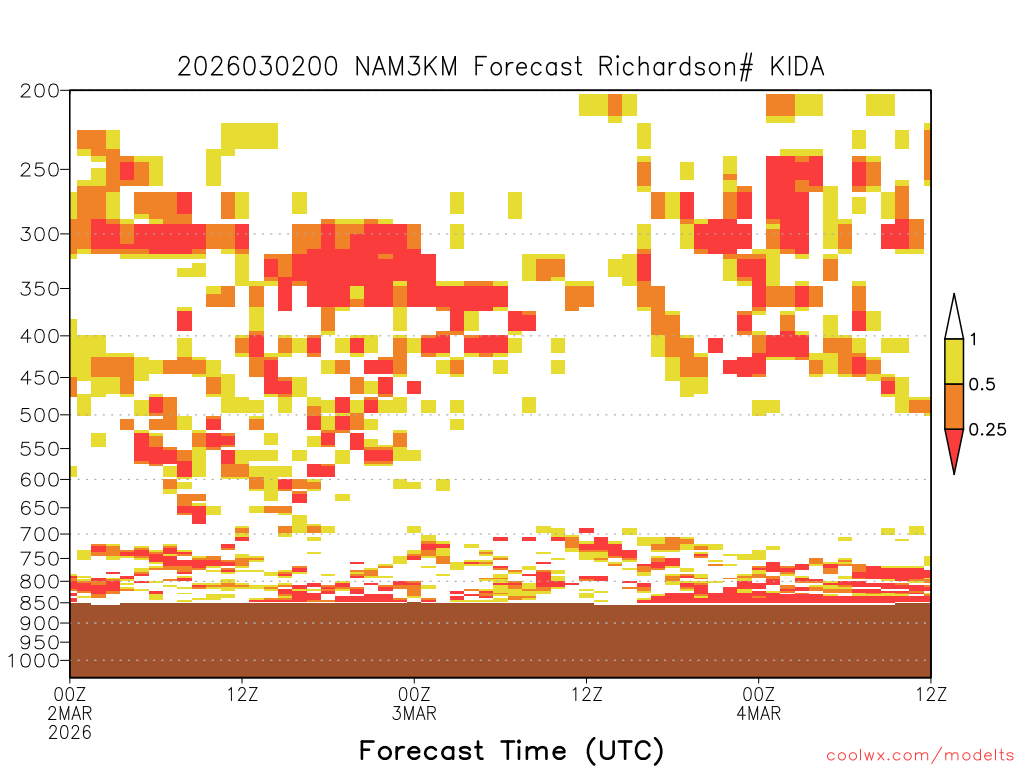 2026030200 NAM3KM Forecast Richardson# KIDA

200
250
300
350
400
450
500
550
600
650
700
750
800
850
900
950
1000

1
0.5
0.25

00Z
2MAR
2026
12Z
00Z
3MAR
12Z
00Z
4MAR
12Z

Forecast Time (UTC)

coolwx.com/modelts